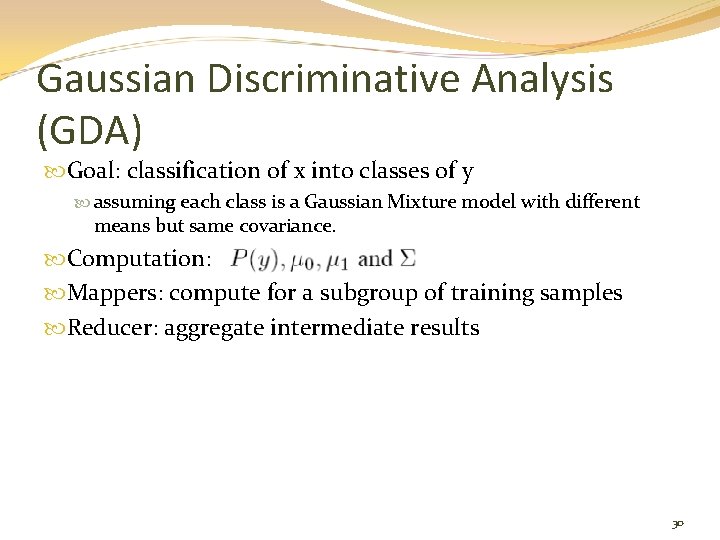 Gaussian Discriminative Analysis (GDA)

Goal: classification of x into classes of y

assuming each class is a Gaussian Mixture model with different means but same covariance.

Computation: $P(y), \mu_0, \mu_1$ and $\Sigma$

Mappers: compute for a subgroup of training samples

Reducer: aggregate intermediate results

30